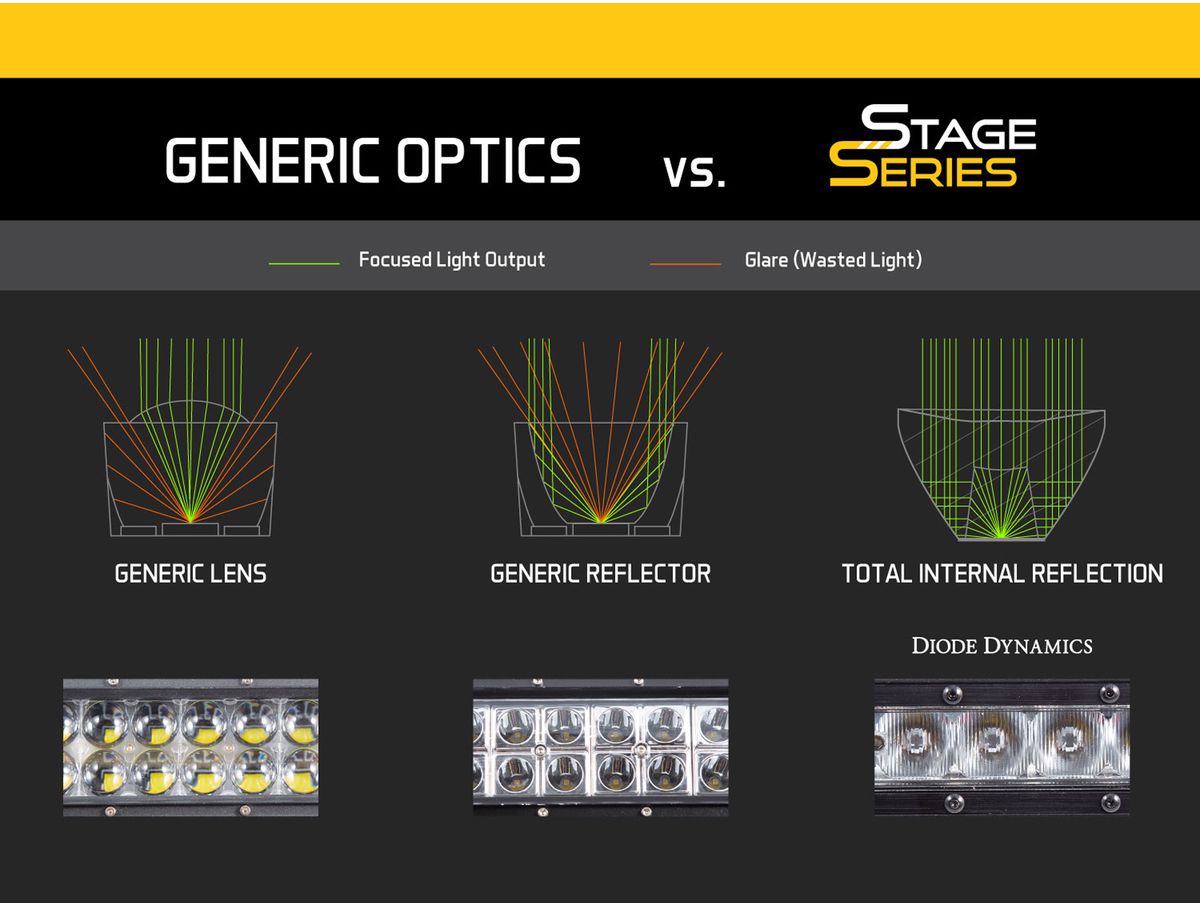 GENERIC OPTICS vs. STAGE SERIES

Focused Light Output

Glare (Wasted Light)

GENERIC LENS

GENERIC REFLECTOR

TOTAL INTERNAL REFLECTION

DIODE DYNAMICS